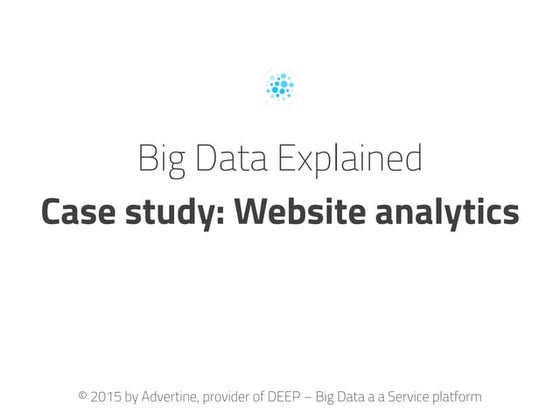 Big Data Explained

Case study: Website analytics

© 2015 by Advertine, provider of DEEP – Big Data a a Service platform